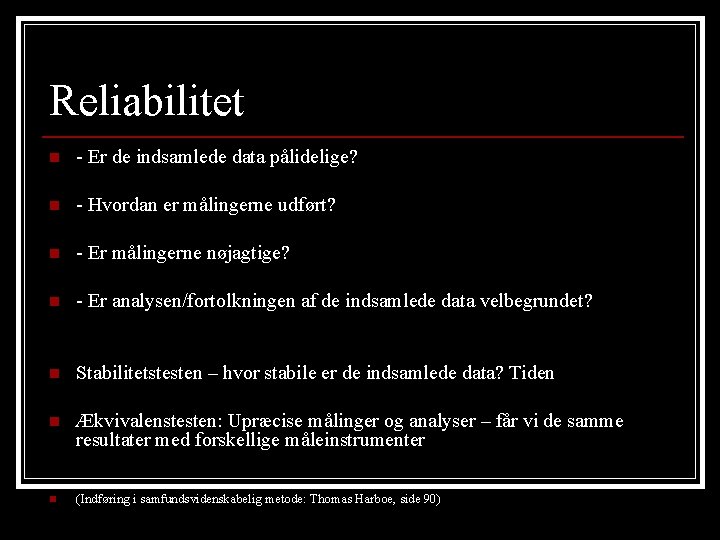 Reliabilitet

- Er de indsamlede data pålidelige?

- Hvordan er målingerne udført?

- Er målingerne nøjagtige?

- Er analysen/fortolkningen af de indsamlede data velbegrundet?

Stabilitetstesten – hvor stabile er de indsamlede data? Tiden

Ækvivalenstesten: Upræcise målinger og analyser – får vi de samme resultater med forskellige måleinstrumenter

(Indføring i samfundsvidenskabelig metode: Thomas Harboe, side 90)